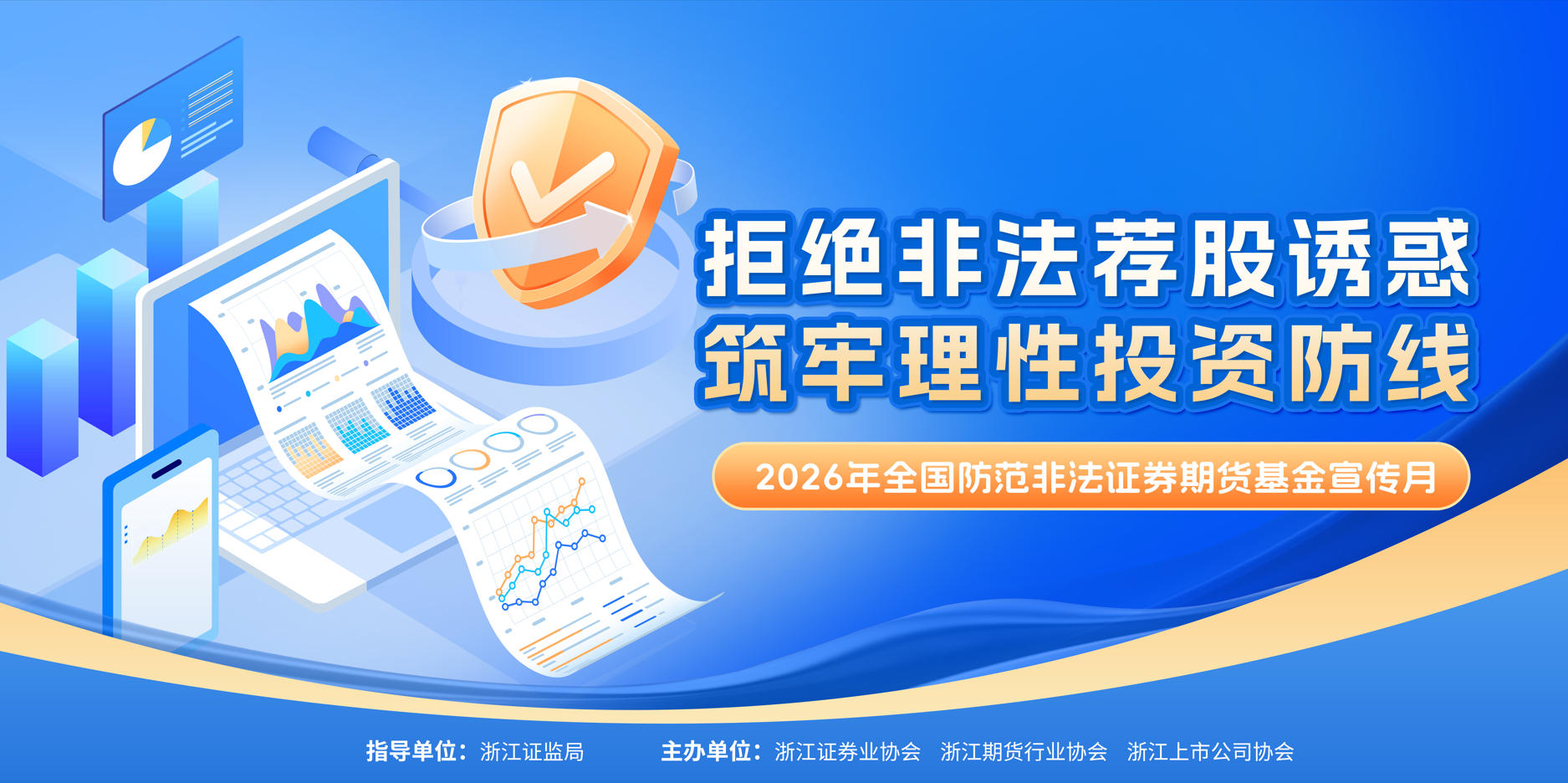 拒绝非法荐股诱惑
筑牢理性投资防线

2026年全国防范非法证券期货基金宣传月

指导单位：浙江证监局　主办单位：浙江证券业协会　浙江期货行业协会　浙江上市公司协会